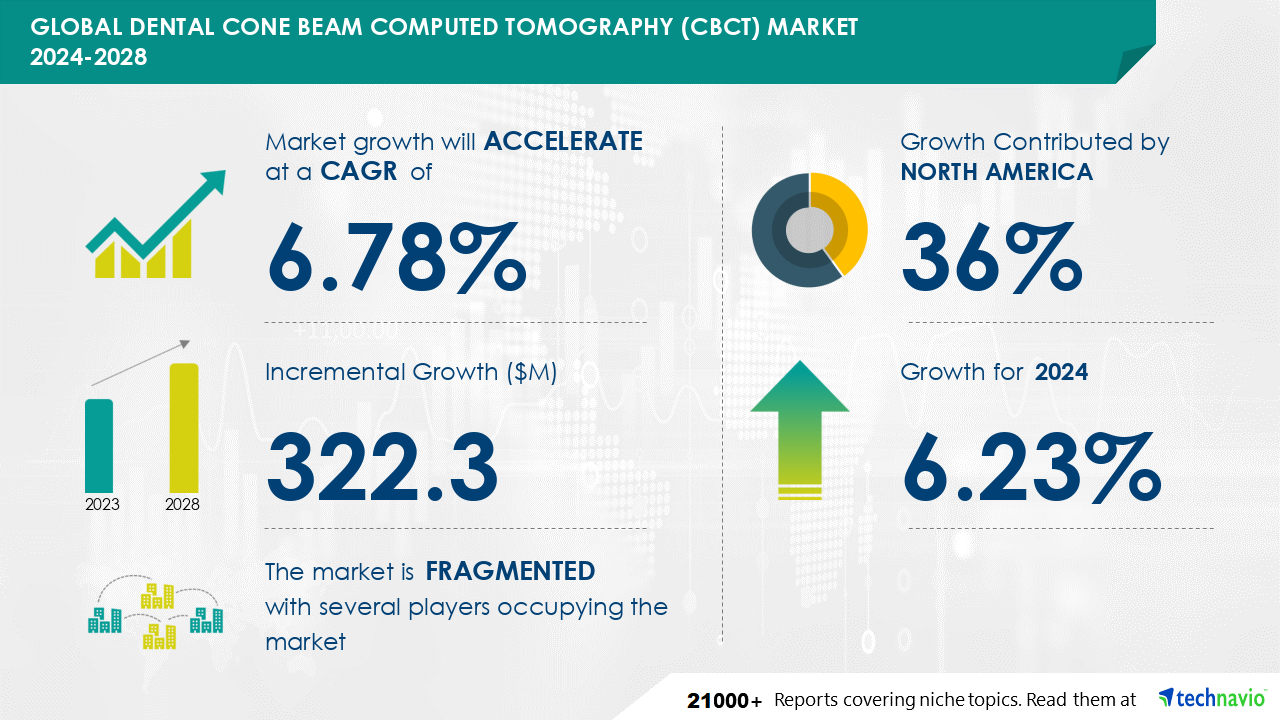 GLOBAL DENTAL CONE BEAM COMPUTED TOMOGRAPHY (CBCT) MARKET 2024-2028

Market growth will ACCELERATE at a CAGR of

6.78%

Incremental Growth ($M)

322.3

2023 2028

The market is FRAGMENTED with several players occupying the market

Growth Contributed by NORTH AMERICA

36%

Growth for 2024

6.23%

21000+ Reports covering niche topics. Read them at technavio